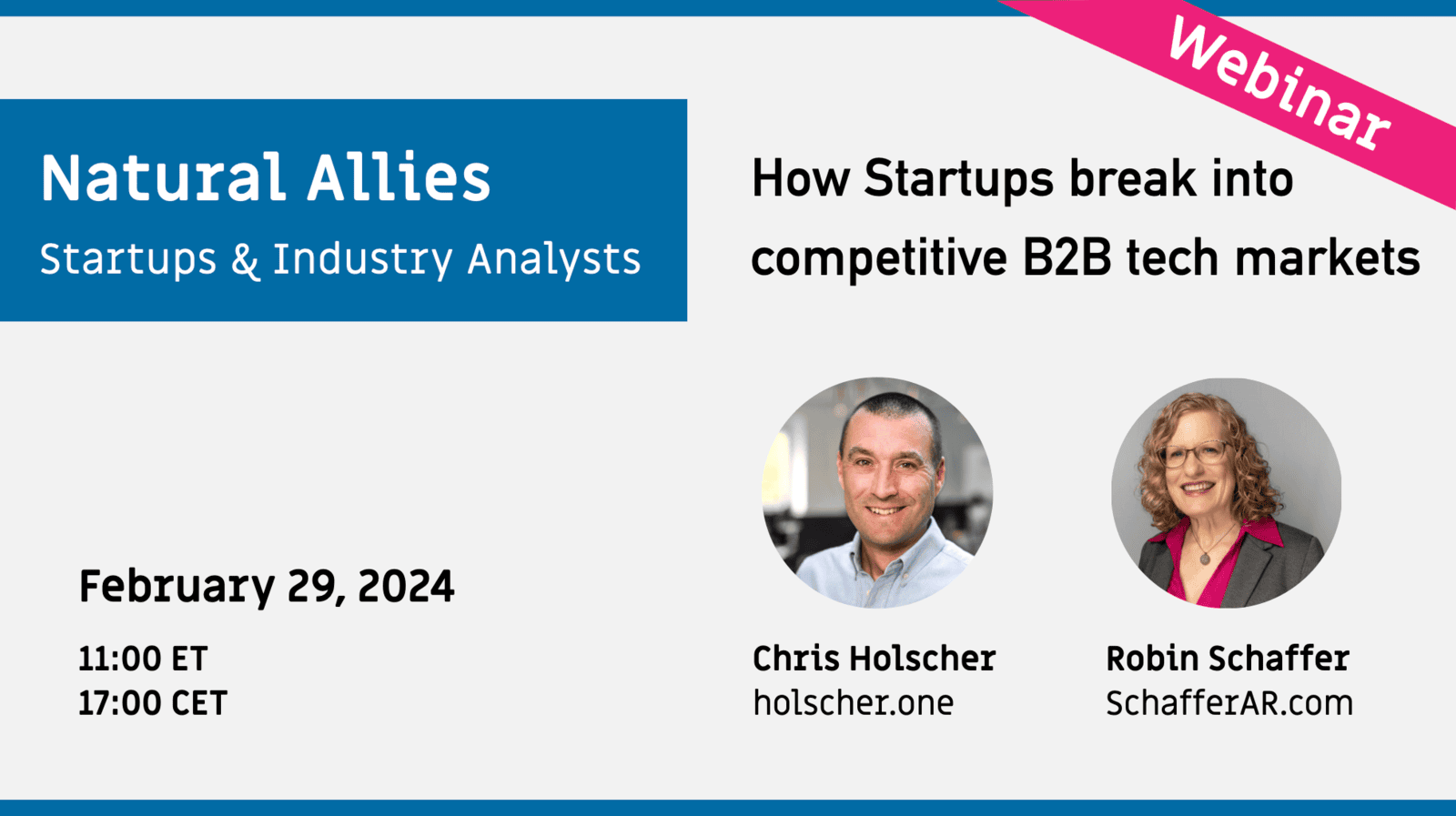 Webinar

Natural Allies

Startups & Industry Analysts

How Startups break into competitive B2B tech markets

February 29, 2024

11:00 ET
17:00 CET

Chris Holscher
holscher.one

Robin Schaffer
SchafferAR.com